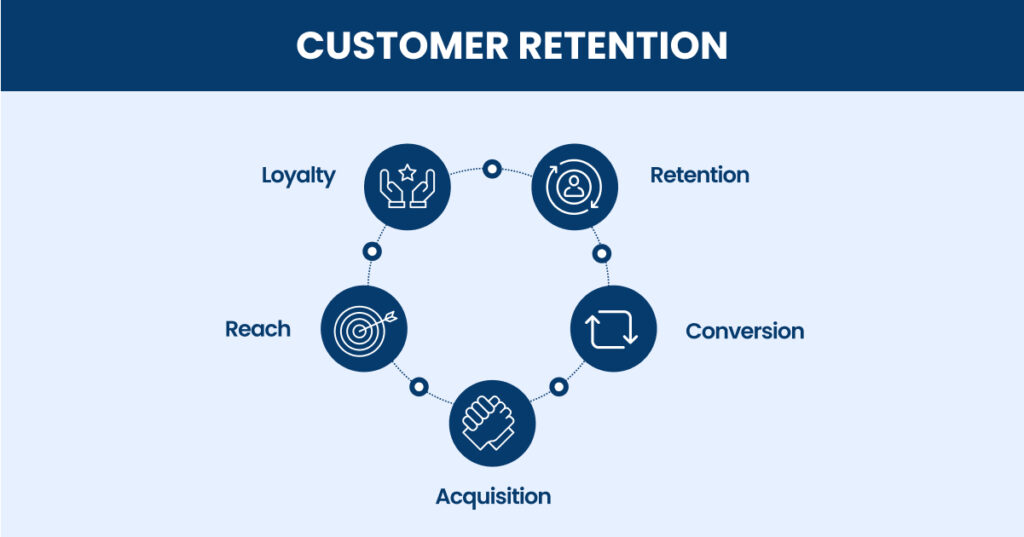 CUSTOMER RETENTION

Loyalty

Retention

Reach

Conversion

Acquisition